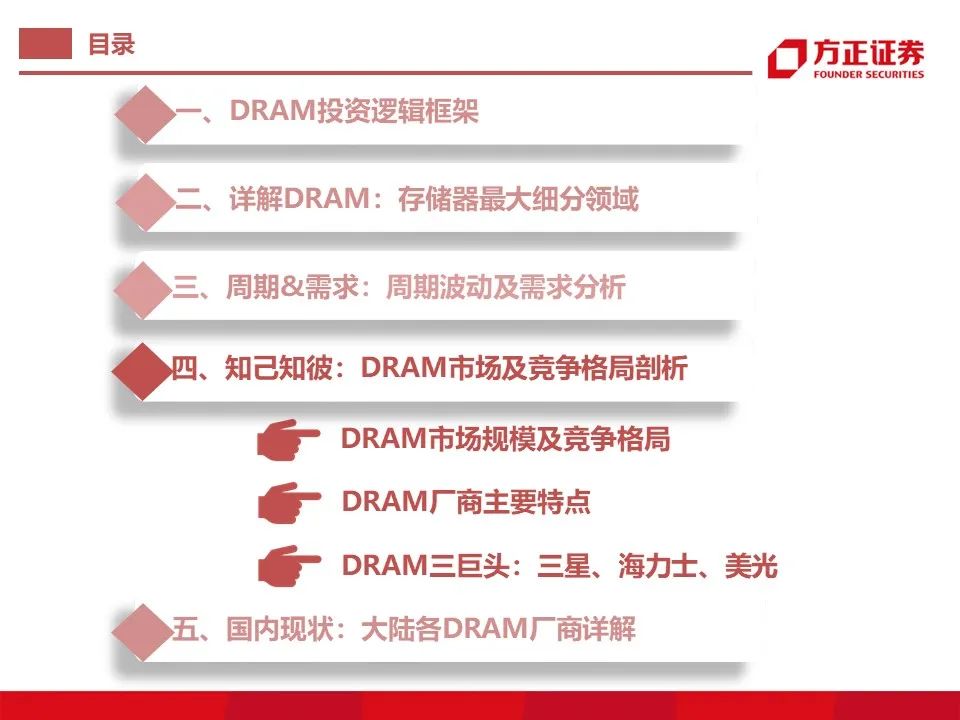 目录

方正证券
FOUNDER SECURITIES

一、DRAM投资逻辑框架

二、详解DRAM：存储器最大细分领域

三、周期&需求：周期波动及需求分析

四、知己知彼：DRAM市场及竞争格局剖析

DRAM市场规模及竞争格局

DRAM厂商主要特点

DRAM三巨头：三星、海力士、美光

五、国内现状：大陆各DRAM厂商详解